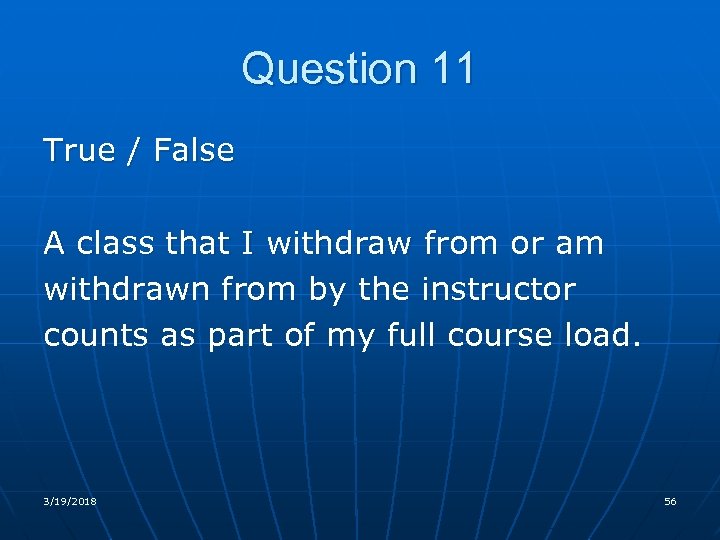 Question 11

True / False

A class that I withdraw from or am withdrawn from by the instructor counts as part of my full course load.

3/19/2018

56